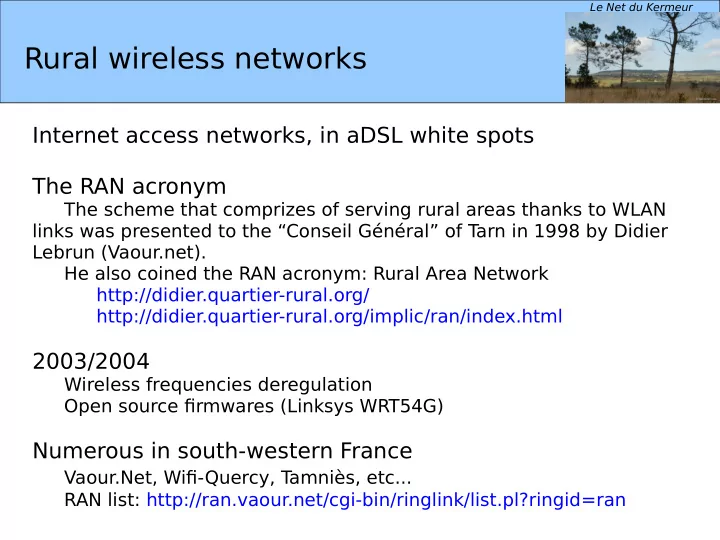 Le Net du Kermeur

Rural wireless networks

Internet access networks, in aDSL white spots

The RAN acronym

The scheme that comprizes of serving rural areas thanks to WLAN links was presented to the “Conseil Général” of Tarn in 1998 by Didier Lebrun (Vaour.net).

He also coined the RAN acronym: Rural Area Network

http://didier.quartier-rural.org/

http://didier.quartier-rural.org/implic/ran/index.html

2003/2004

Wireless frequencies deregulation

Open source firmwares (Linksys WRT54G)

Numerous in south-western France

Vaour.Net, Wifi-Quercy, Tamniès, etc...

RAN list: http://ran.vaour.net/cgi-bin/ringlink/list.pl?ringid=ran